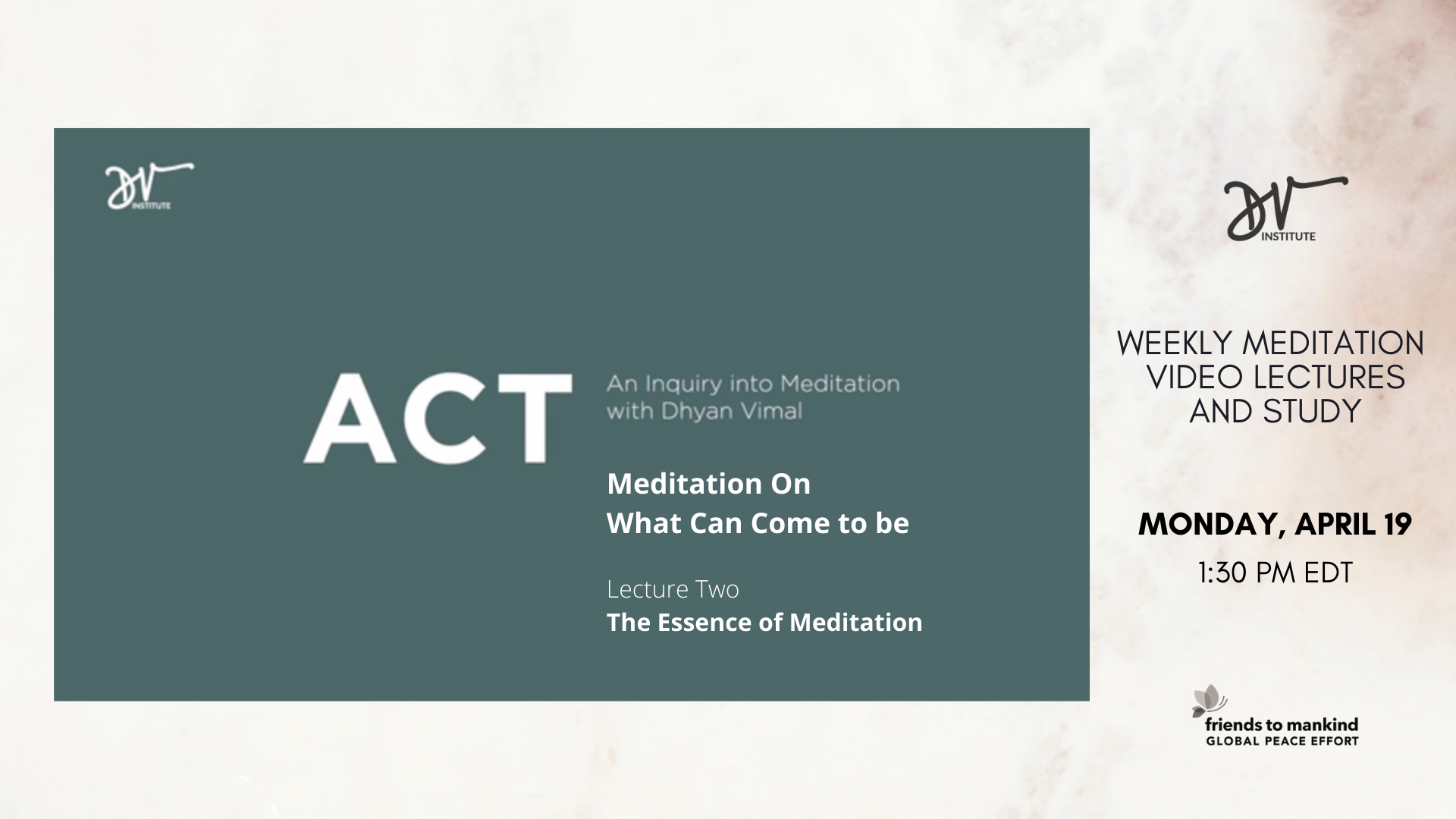 DV INSTITUTE

ACT

An Inquiry into Meditation with Dhyan Vimal

Meditation On
What Can Come to be

Lecture Two
The Essence of Meditation

DV INSTITUTE

WEEKLY MEDITATION VIDEO LECTURES AND STUDY

MONDAY, APRIL 19
1:30 PM EDT

friends to mankind
GLOBAL PEACE EFFORT